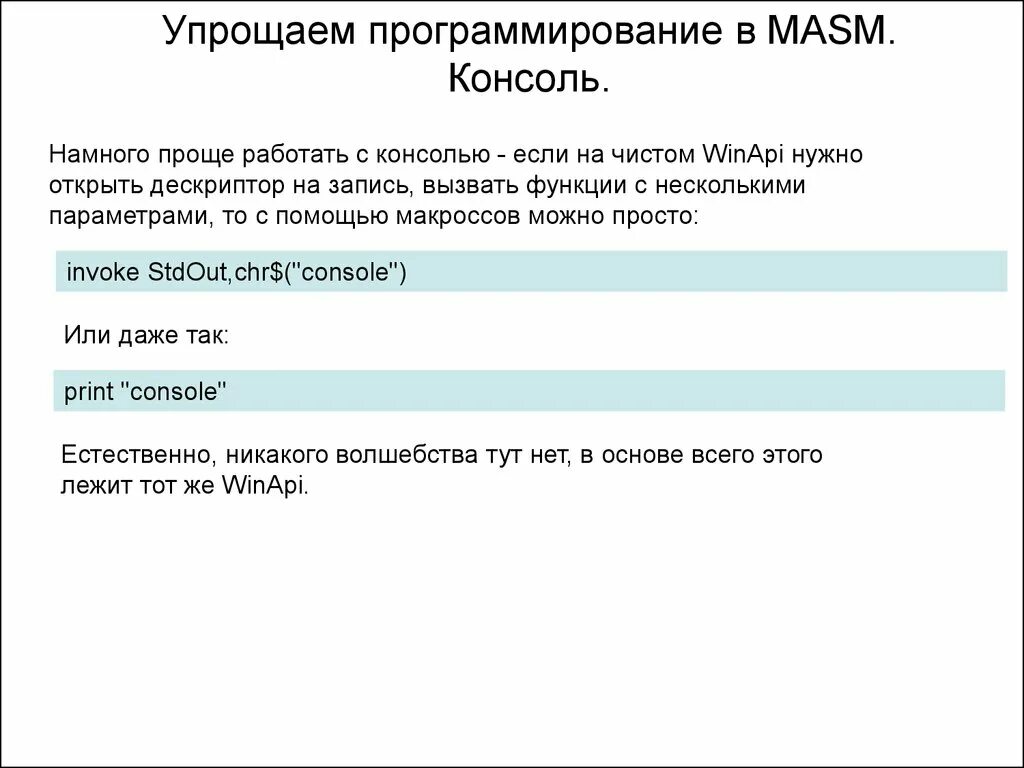 Упрощаем программирование в MASM. Консоль.

Намного проще работать с консолью - если на чистом WinApi нужно открыть дескриптор на запись, вызвать функции с несколькими параметрами, то с помощью макроссов можно просто:

invoke StdOut,chr$("console")

Или даже так:

print "console"

Естественно, никакого волшебства тут нет, в основе всего этого лежит тот же WinApi.